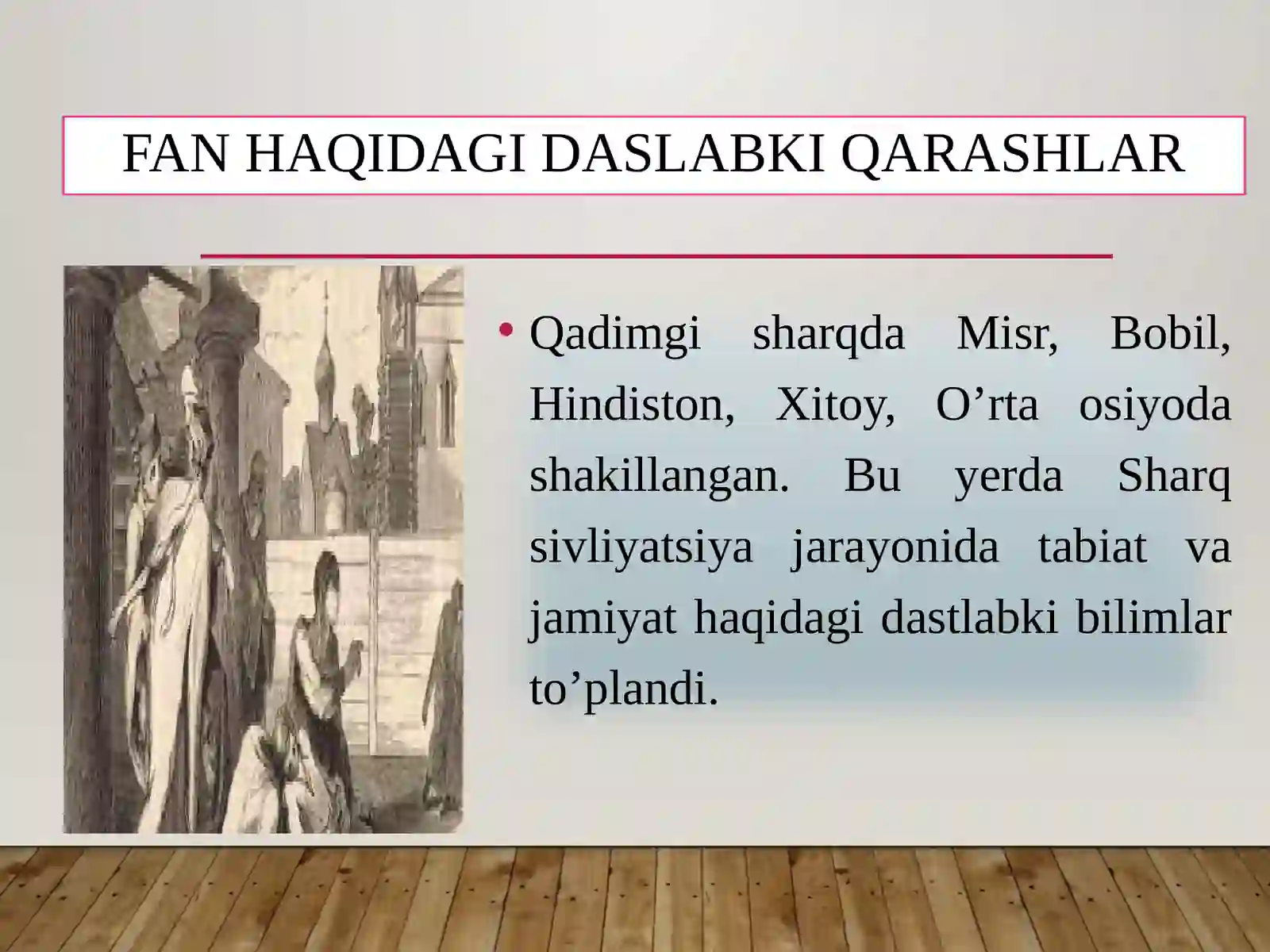 FAN HAQIDAGI DASLABKI QARASHLAR

• Qadimgi sharqda Misr, Bobil, Hindiston, Xitoy, O’rta osiyoda shakillangan. Bu yerda Sharq sivliyatsiya jarayonida tabiat va jamiyat haqidagi dastlabki bilimlar to’plandi.